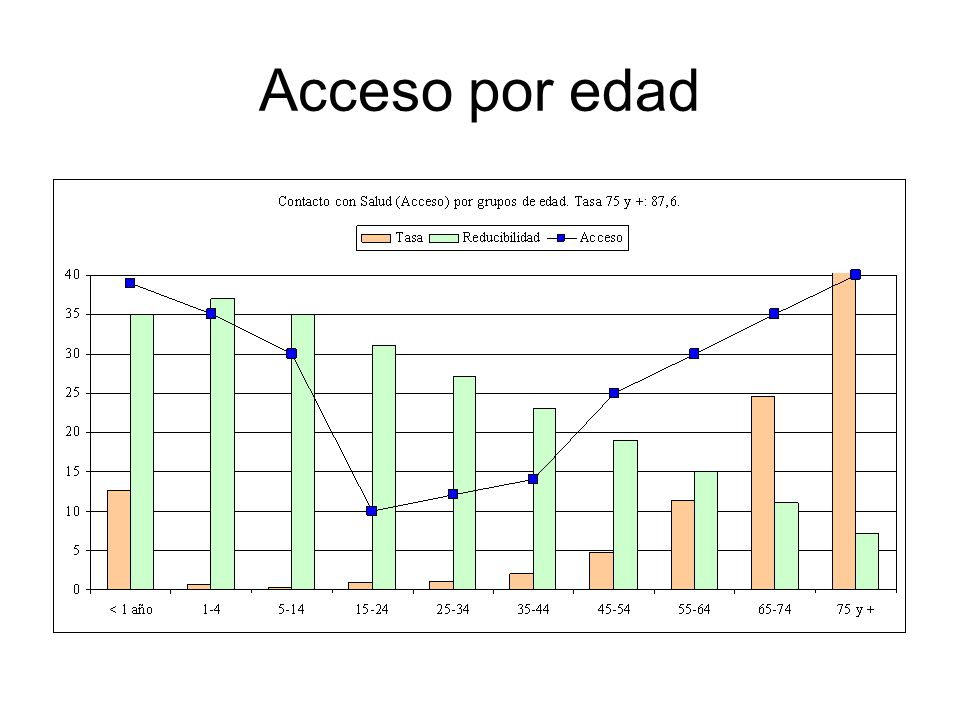 Acceso por edad

Contacto con Salud (Acceso) por grupos de edad. Tasa 75 y +: 87,6.

Tasa Reducibilidad Acceso

40
35
30
25
20
15
10
5
0

< 1 año
1-4
5-14
15-24
25-34
35-44
45-54
55-64
65-74
75 y +